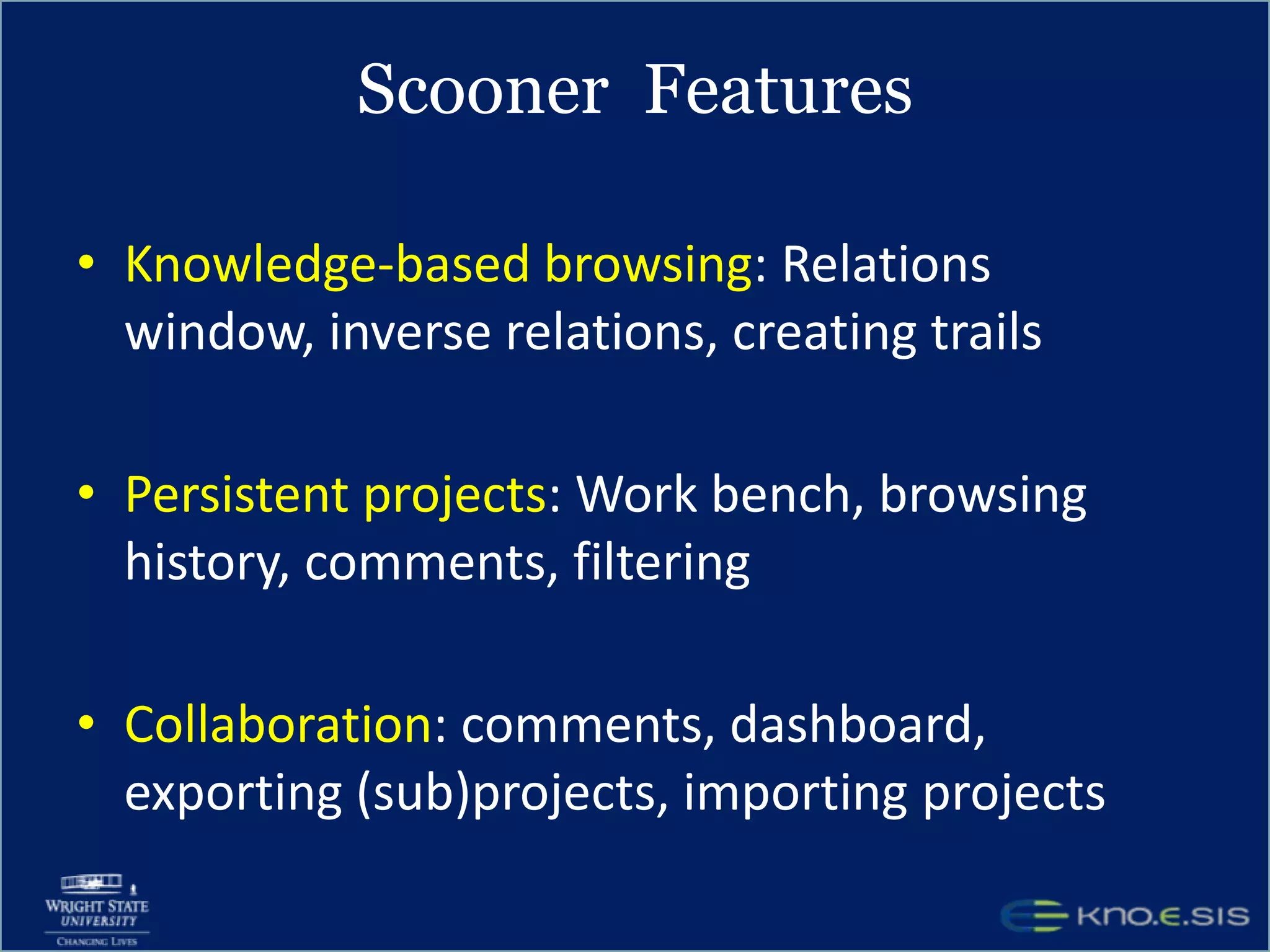 Scooner Features

• Knowledge-based browsing: Relations window, inverse relations, creating trails

• Persistent projects: Work bench, browsing history, comments, filtering

• Collaboration: comments, dashboard, exporting (sub)projects, importing projects

WRIGHT STATE UNIVERSITY
CHANGING LIVES

kno.e.sis